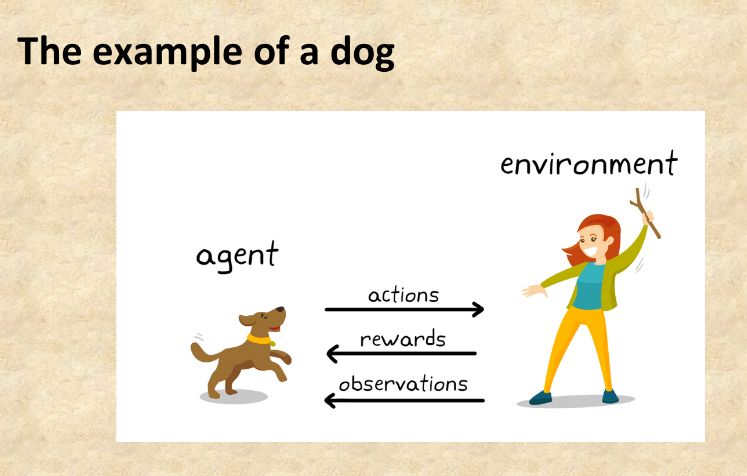 The example of a dog

environment

agent

actions

rewards

observations